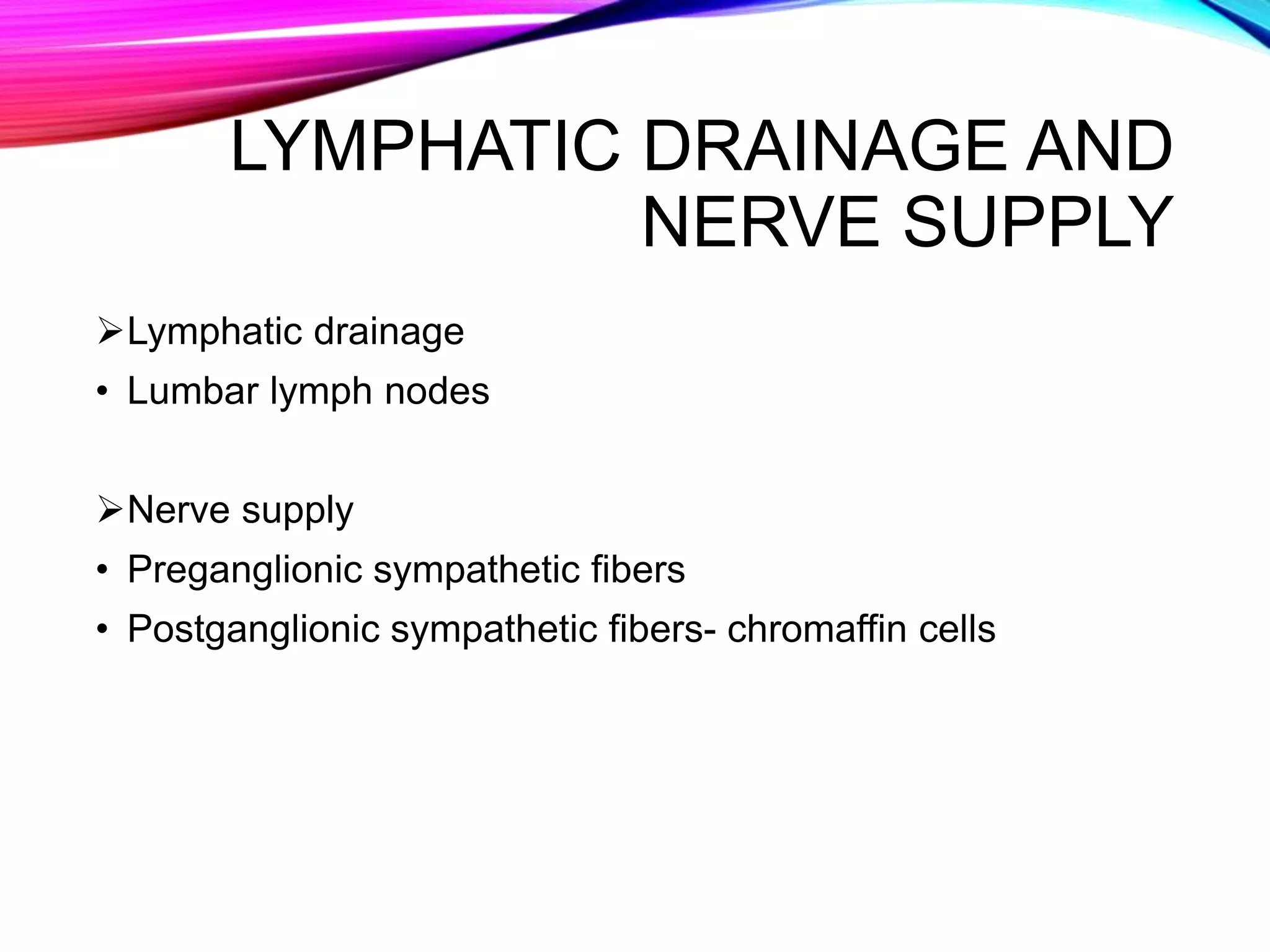 LYMPHATIC DRAINAGE AND NERVE SUPPLY

➢Lymphatic drainage
• Lumbar lymph nodes

➢Nerve supply
• Preganglionic sympathetic fibers
• Postganglionic sympathetic fibers- chromaffin cells